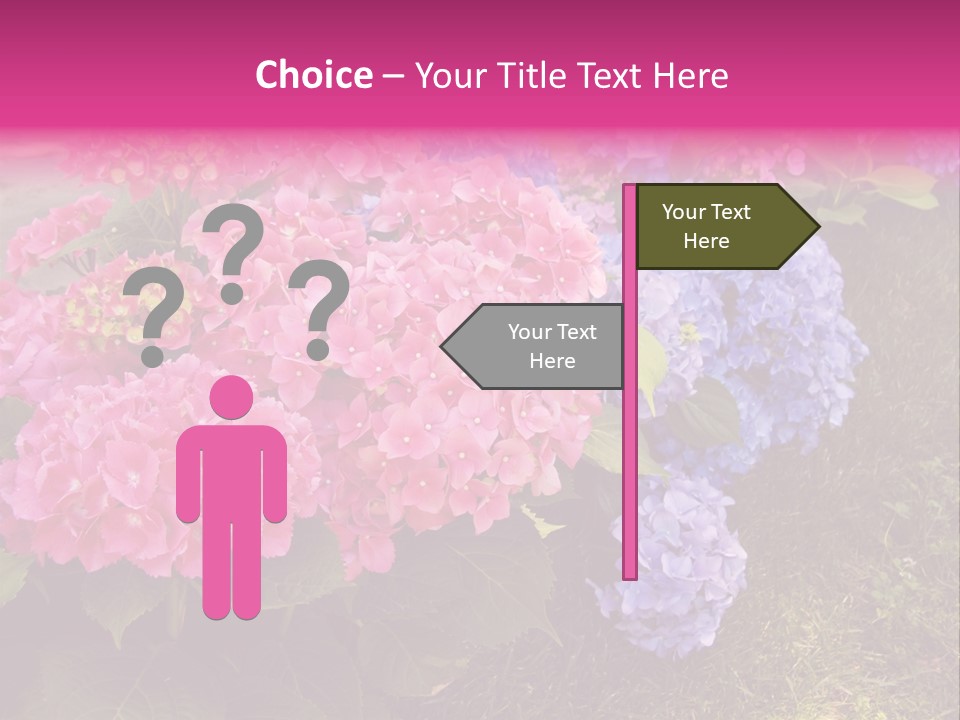 Choice – Your Title Text Here

? ? ?

Your Text Here

Your Text Here